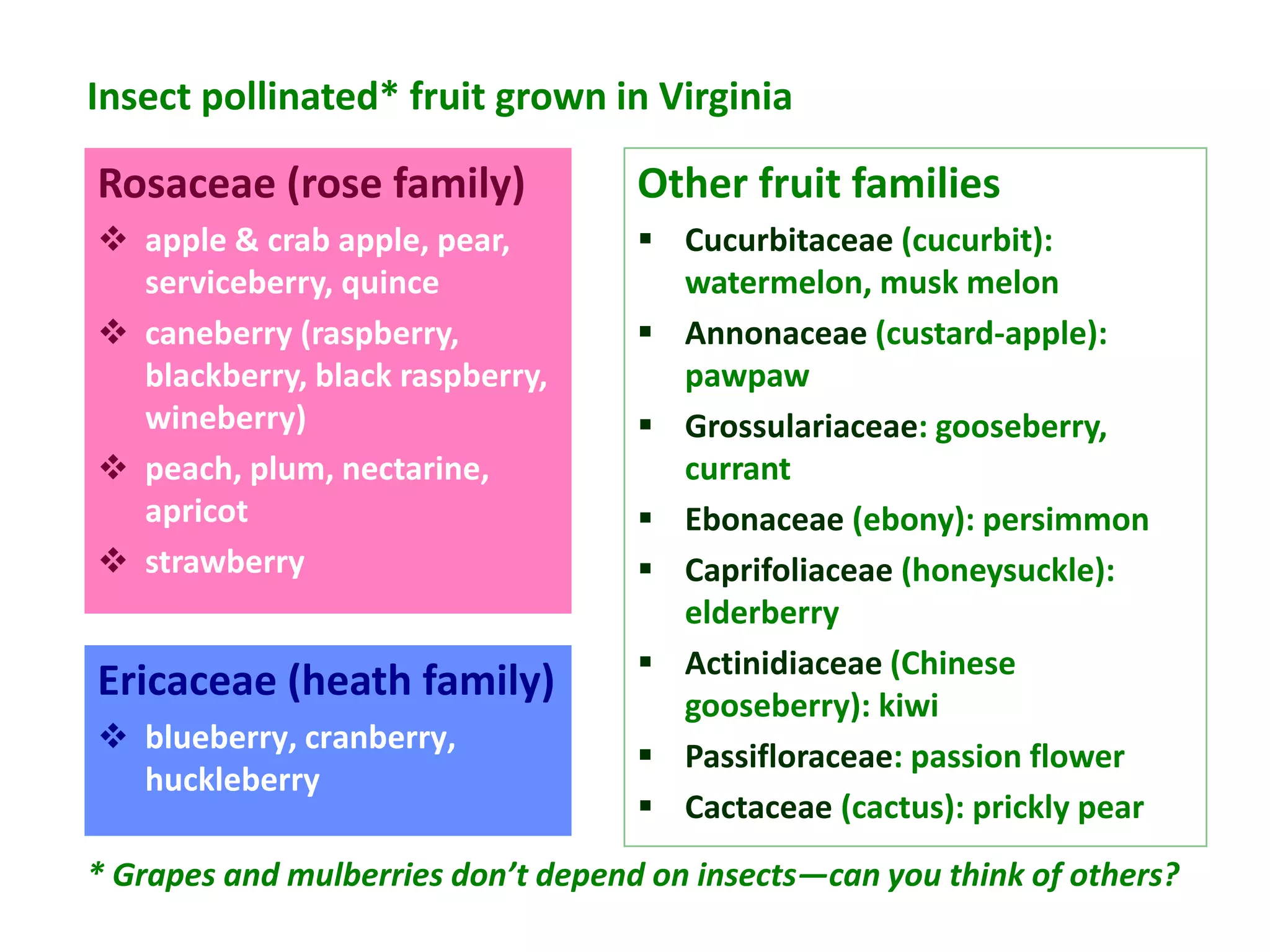 Insect pollinated* fruit grown in Virginia

Rosaceae (rose family)

❖ apple & crab apple, pear, serviceberry, quince
❖ caneberry (raspberry, blackberry, black raspberry, wineberry)
❖ peach, plum, nectarine, apricot
❖ strawberry

Ericaceae (heath family)

❖ blueberry, cranberry, huckleberry

Other fruit families

▪ Cucurbitaceae (cucurbit): watermelon, musk melon
▪ Annonaceae (custard-apple): pawpaw
▪ Grossulariaceae: gooseberry, currant
▪ Ebonaceae (ebony): persimmon
▪ Caprifoliaceae (honeysuckle): elderberry
▪ Actinidiaceae (Chinese gooseberry): kiwi
▪ Passifloraceae: passion flower
▪ Cactaceae (cactus): prickly pear

* Grapes and mulberries don't depend on insects—can you think of others?